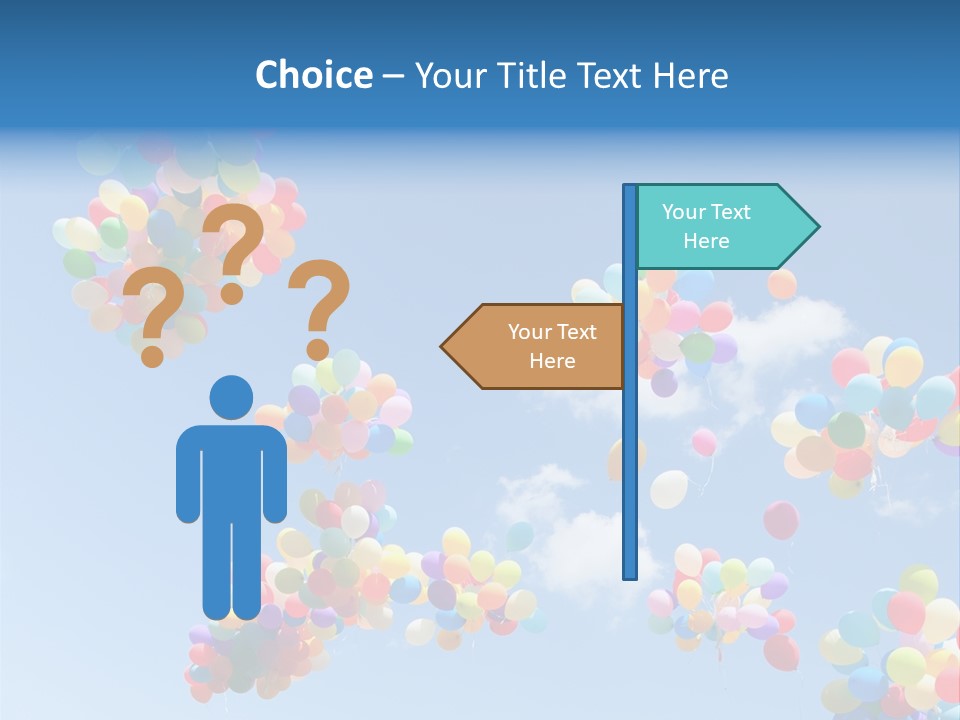 Choice – Your Title Text Here

? ? ?

Your Text Here

Your Text Here